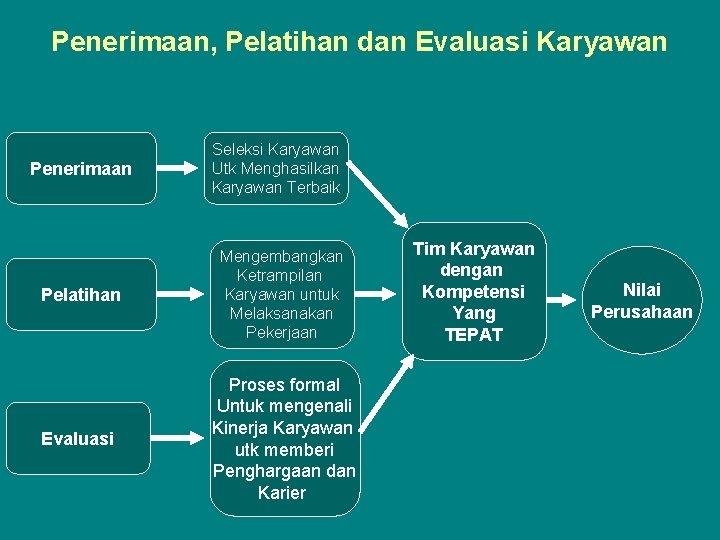 Penerimaan, Pelatihan dan Evaluasi Karyawan

Penerimaan

Seleksi Karyawan Utk Menghasilkan Karyawan Terbaik

Pelatihan

Mengembangkan Ketrampilan Karyawan untuk Melaksanakan Pekerjaan

Evaluasi

Proses formal Untuk mengenali Kinerja Karyawan utk memberi Penghargaan dan Karier

Tim Karyawan dengan Kompetensi Yang TEPAT

Nilai Perusahaan